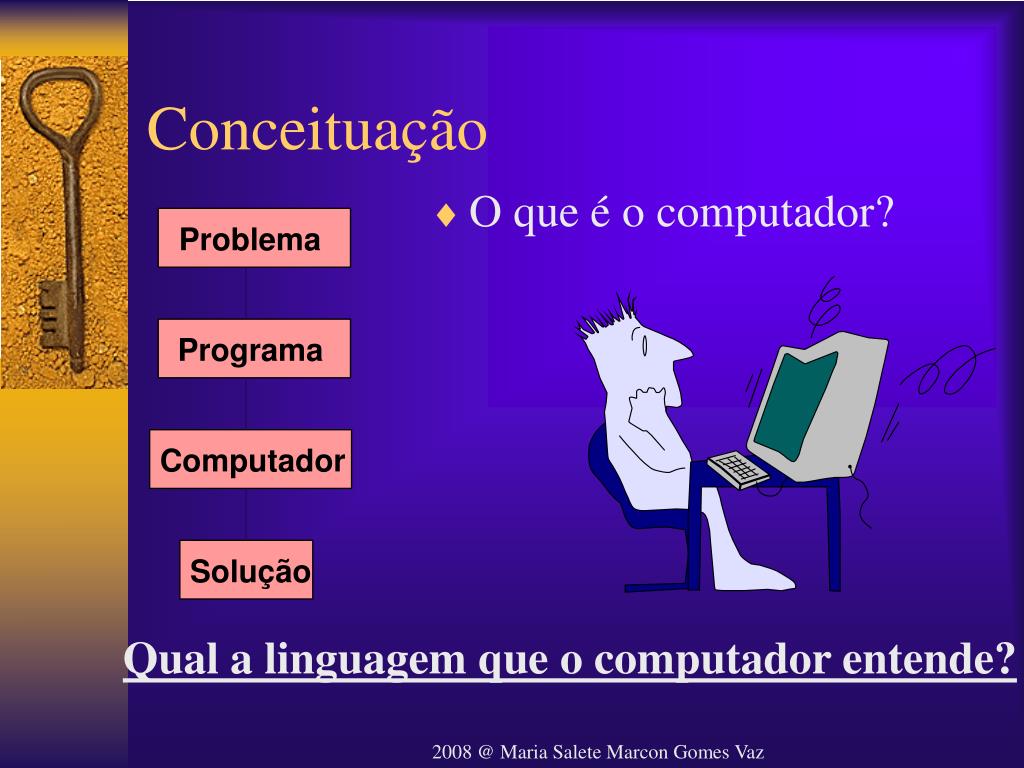 Conceituação

Problema

Programa

Computador

Solução

♦ O que é o computador?

Qual a linguagem que o computador entende?

2008 @ Maria Salete Marcon Gomes Vaz